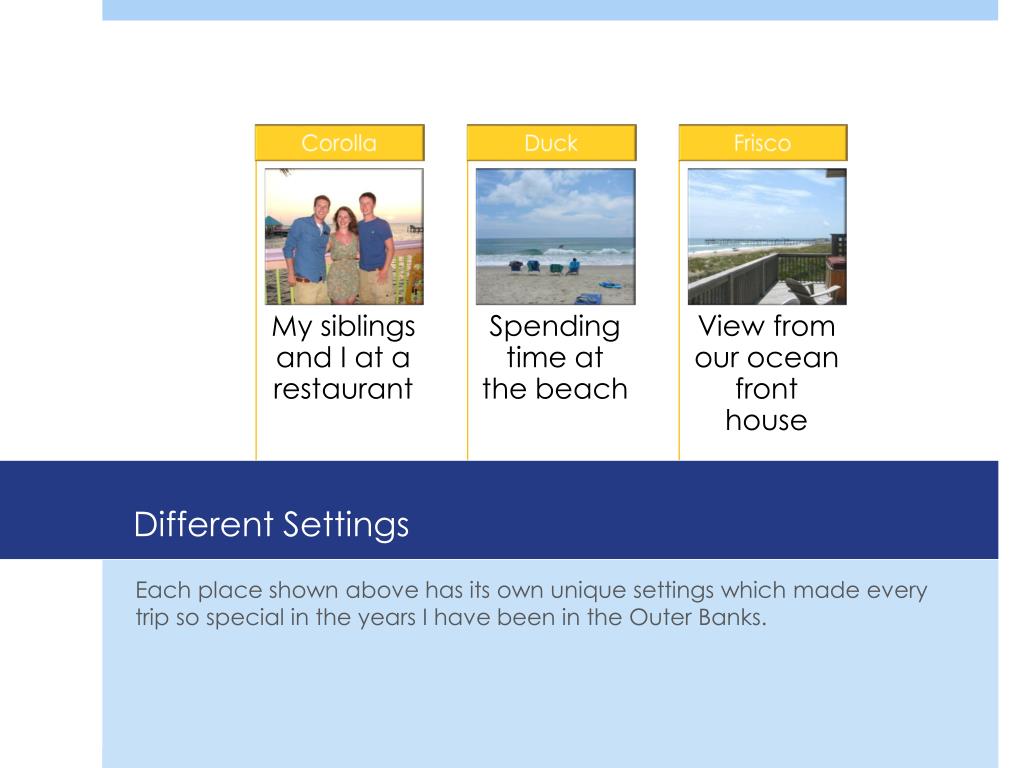 Corolla

My siblings and I at a restaurant

Duck

Spending time at the beach

Frisco

View from our ocean front house

Different Settings

Each place shown above has its own unique settings which made every trip so special in the years I have been in the Outer Banks.